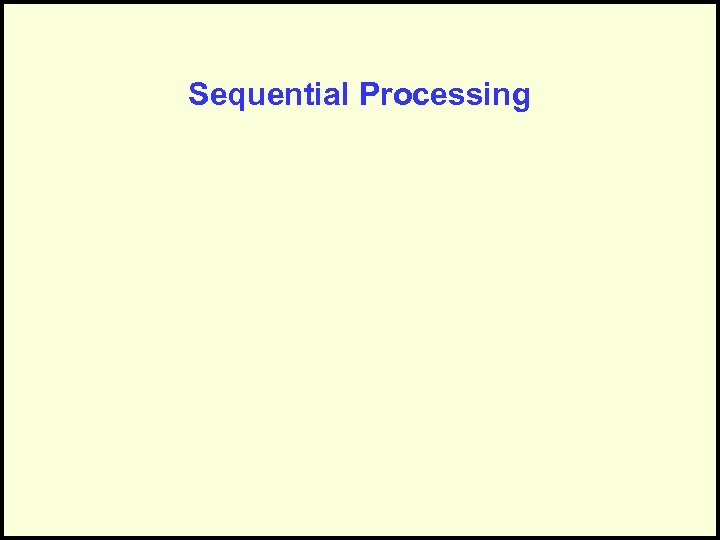 Sequential Processing